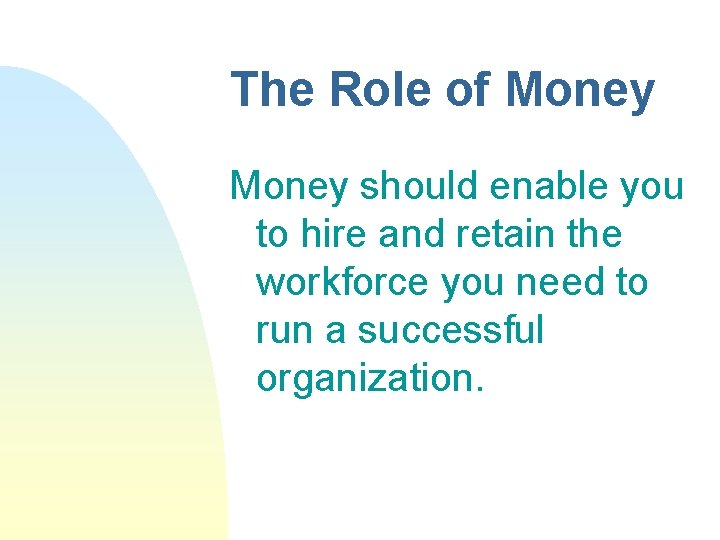 The Role of Money

Money should enable you to hire and retain the workforce you need to run a successful organization.